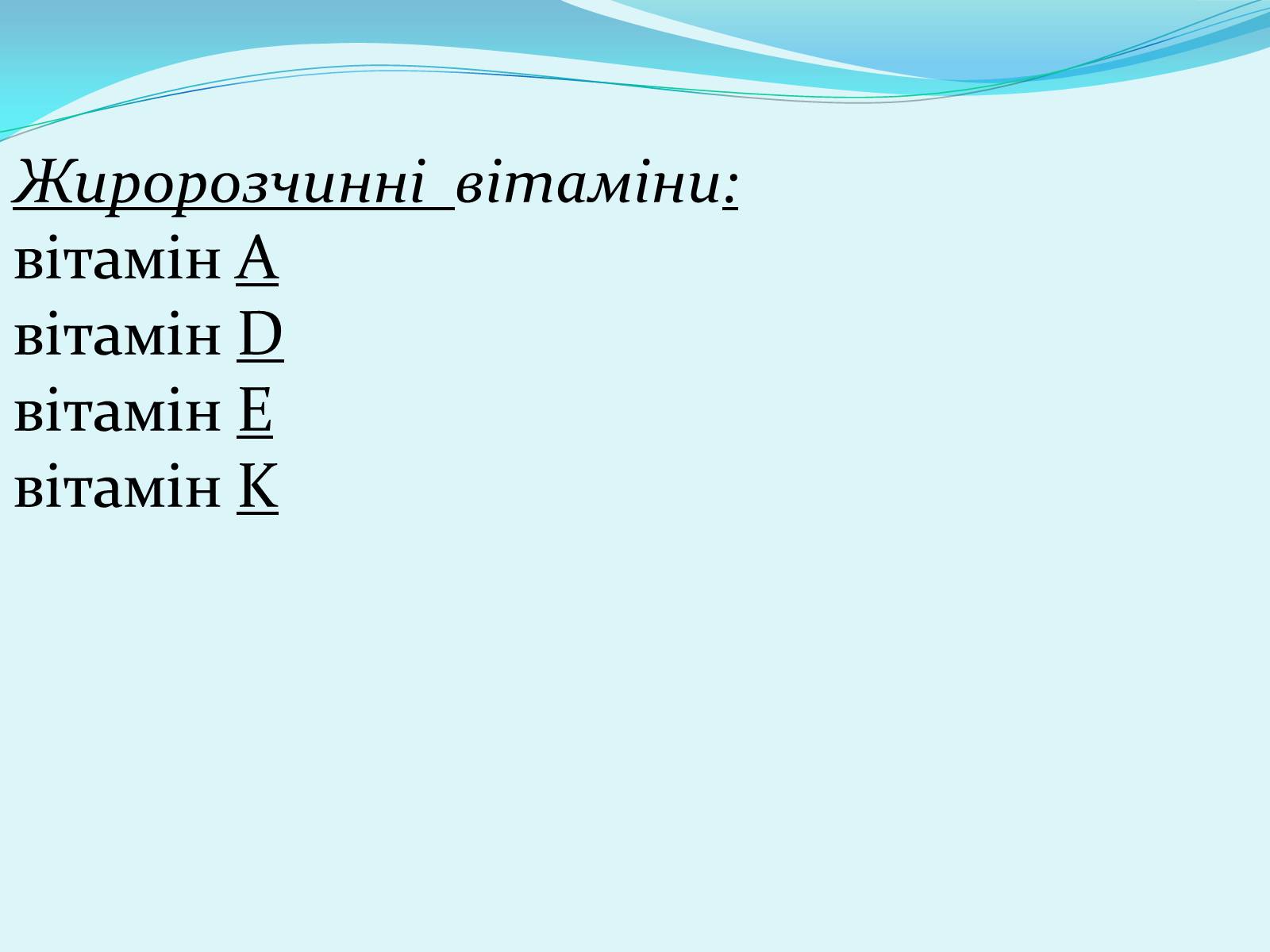 Жиророзчинні вітаміни:
вітамін A
вітамін D
вітамін E
вітамін K